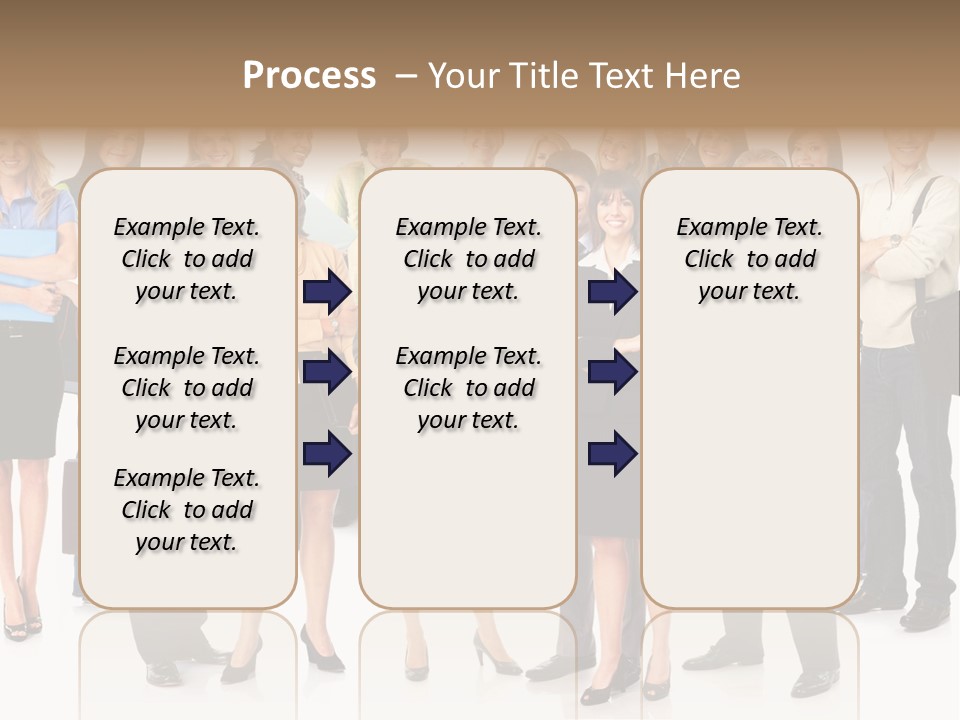 Process – Your Title Text Here

Example Text. Click to add your text.

Example Text. Click to add your text.

Example Text. Click to add your text.

Example Text. Click to add your text.

Example Text. Click to add your text.

Example Text. Click to add your text.